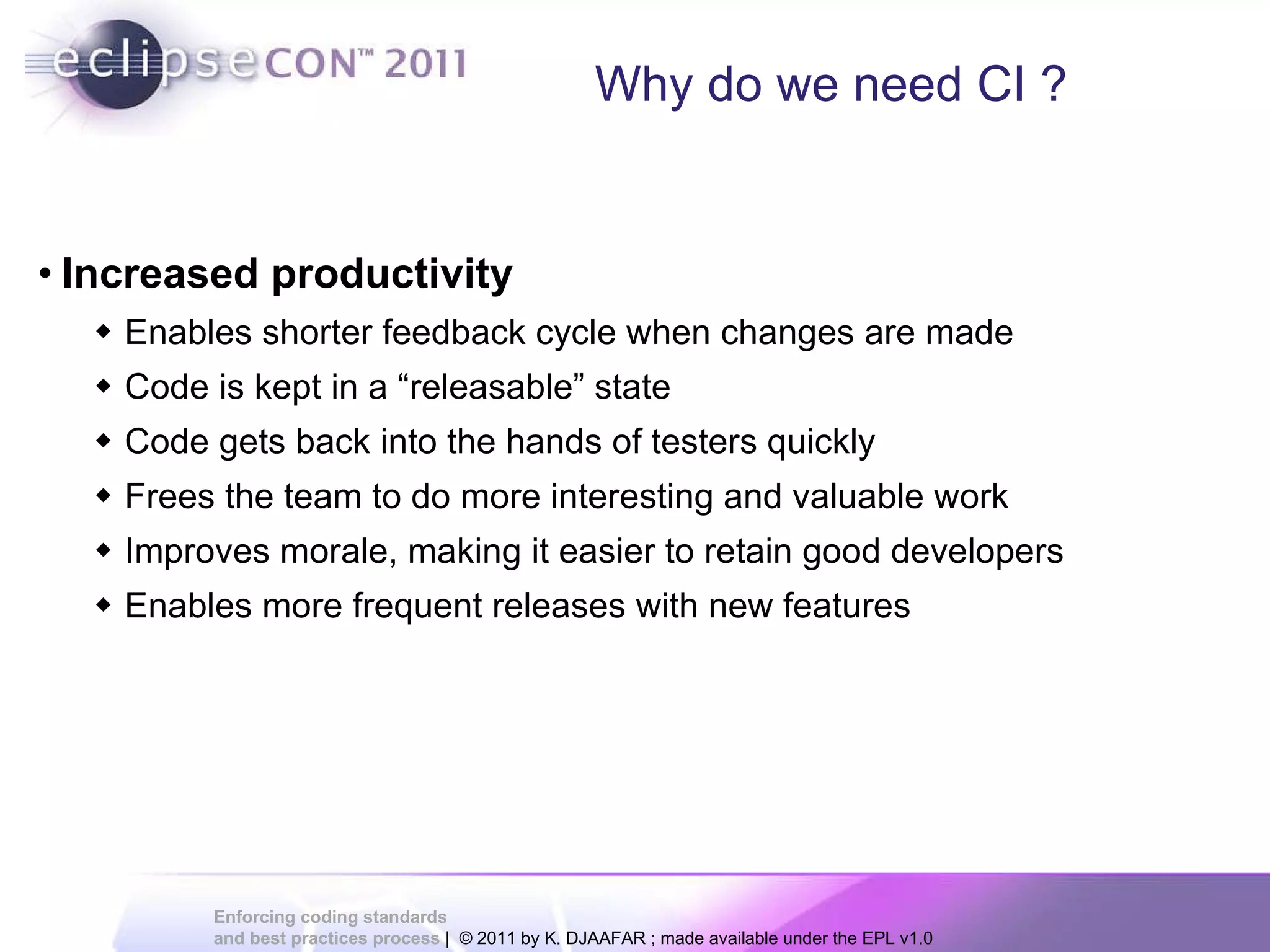 eclipseCON™ 2011

Why do we need CI ?

• Increased productivity
◆ Enables shorter feedback cycle when changes are made
◆ Code is kept in a “releasable” state
◆ Code gets back into the hands of testers quickly
◆ Frees the team to do more interesting and valuable work
◆ Improves morale, making it easier to retain good developers
◆ Enables more frequent releases with new features

Enforcing coding standards and best practices process | © 2011 by K. DJAAFAR ; made available under the EPL v1.0